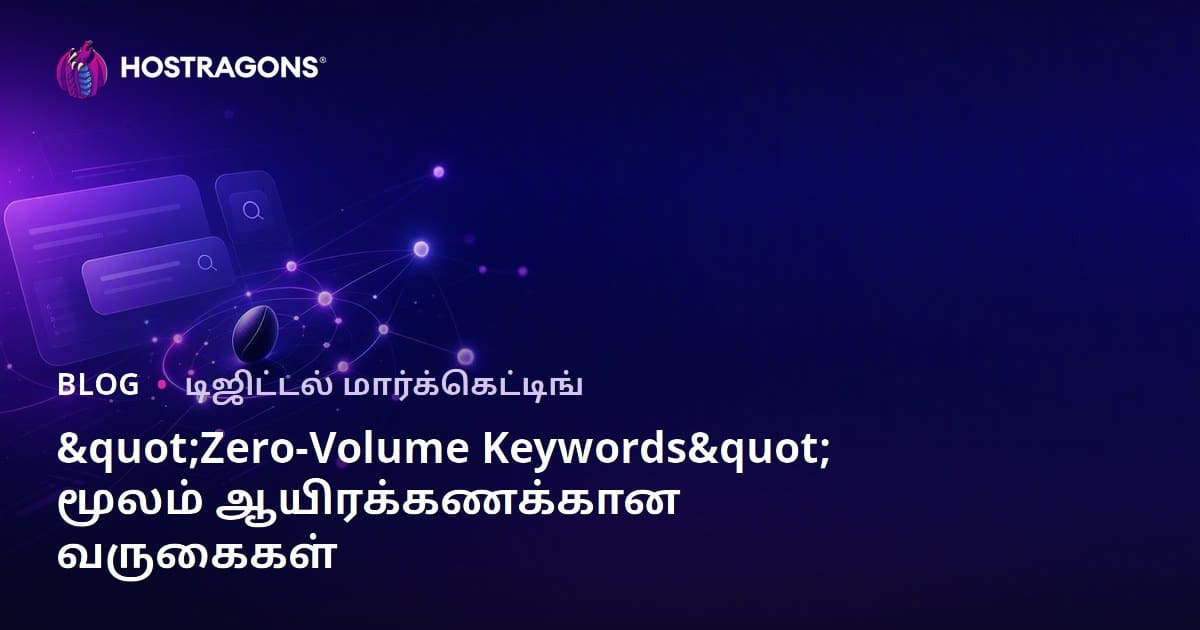 HOSTRAGONS®

BLOG • டிஜிட்டல் மார்க்கெட்டிங்

&quot;Zero-Volume Keywords&quot; மூலம் ஆயிரக்கணக்கான வருகைகள்